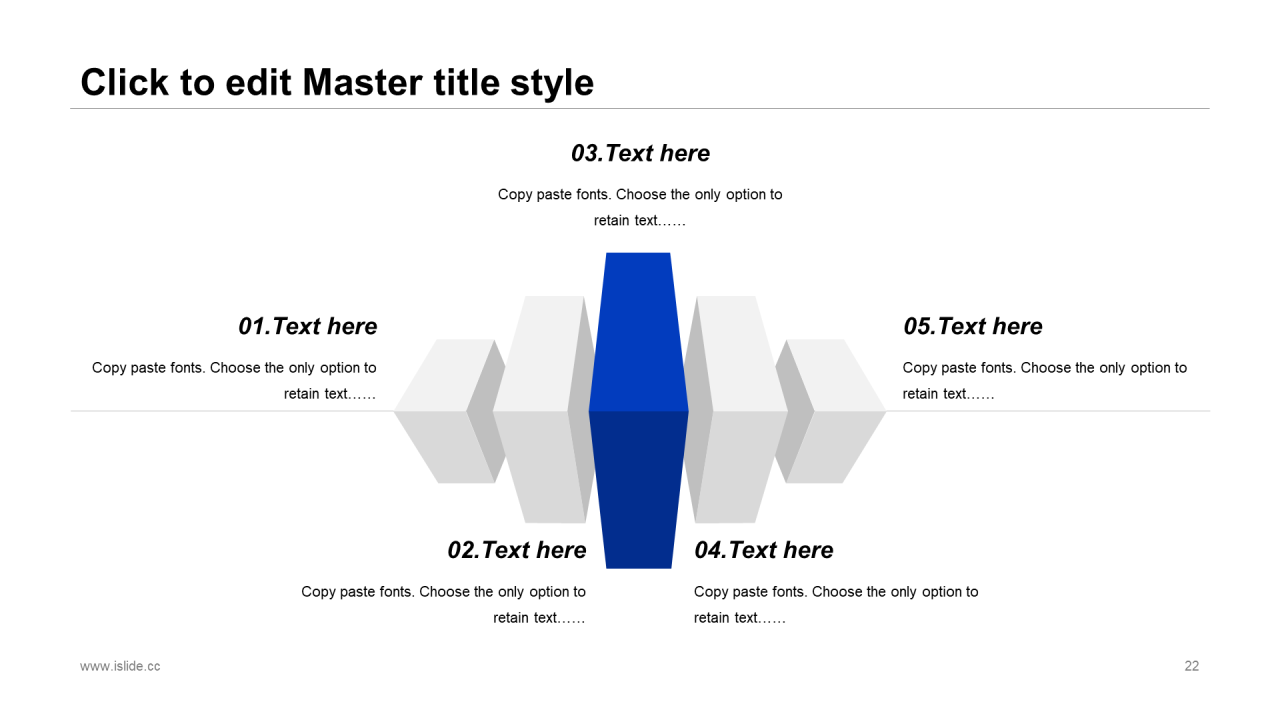 Click to edit Master title style

03.Text here

Copy paste fonts. Choose the only option to retain text……

01.Text here

Copy paste fonts. Choose the only option to retain text……

05.Text here

Copy paste fonts. Choose the only option to retain text……

02.Text here

Copy paste fonts. Choose the only option to retain text……

04.Text here

Copy paste fonts. Choose the only option to retain text……

www.islide.cc

22